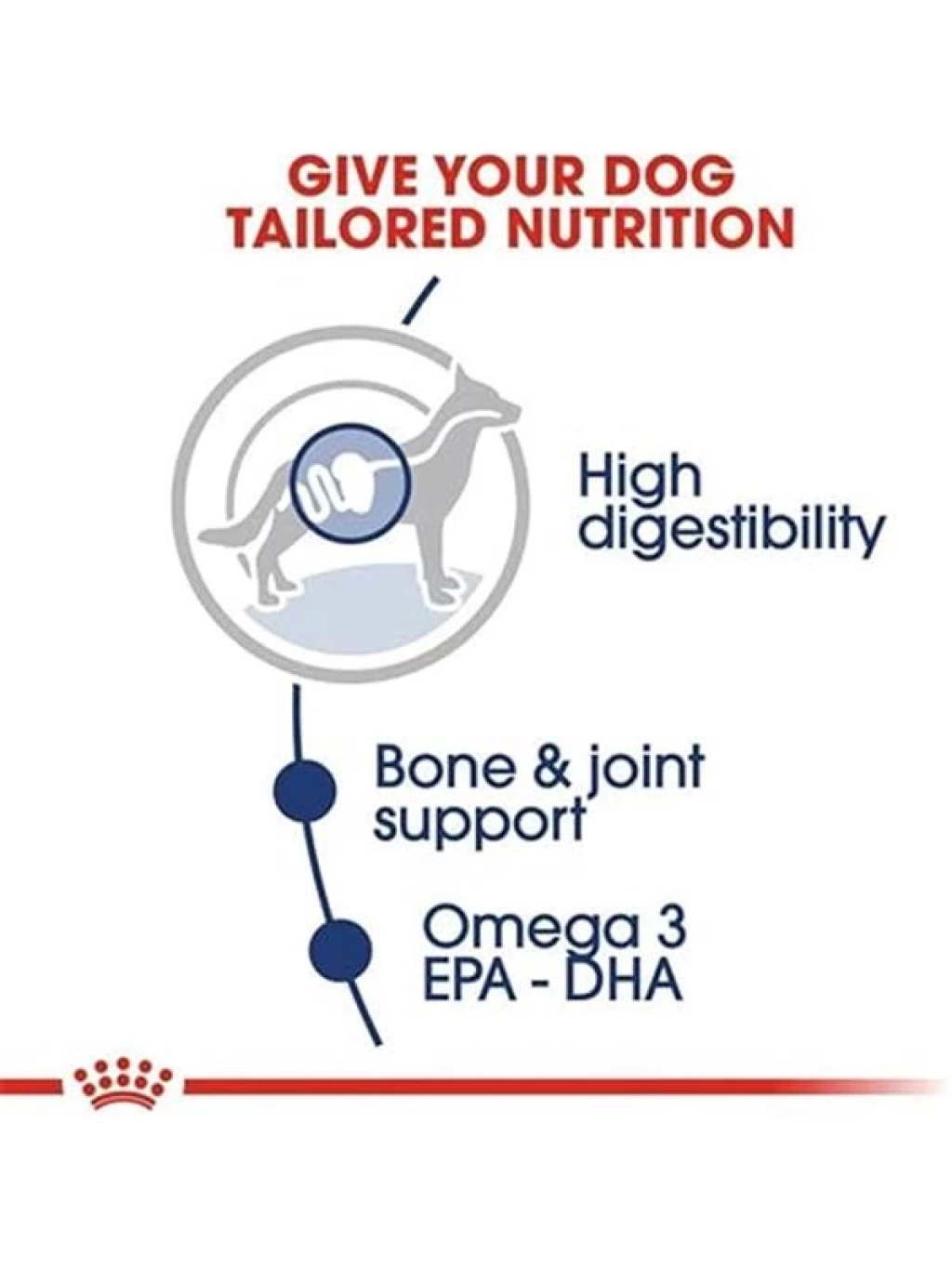 GIVE YOUR DOG TAILORED NUTRITION

High digestibility

Bone & joint support

Omega 3 EPA - DHA